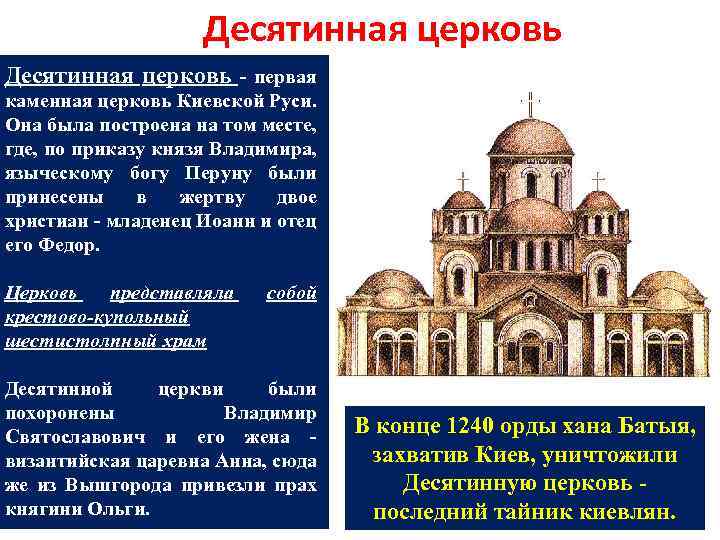 Десятинная церковь

Десятинная церковь - первая каменная церковь Киевской Руси. Она была построена на том месте, где, по приказу князя Владимира, языческому богу Перуну были принесены в жертву двое христиан - младенец Иоанн и отец его Федор.

Церковь представляла собой крестово-купольный шестистолпный храм

Десятинной церкви были похоронены Владимир Святославович и его жена - византийская царевна Анна, сюда же из Вышгорода привезли прах княгини Ольги.

В конце 1240 орды хана Батыя, захватив Киев, уничтожили Десятинную церковь - последний тайник киевлян.